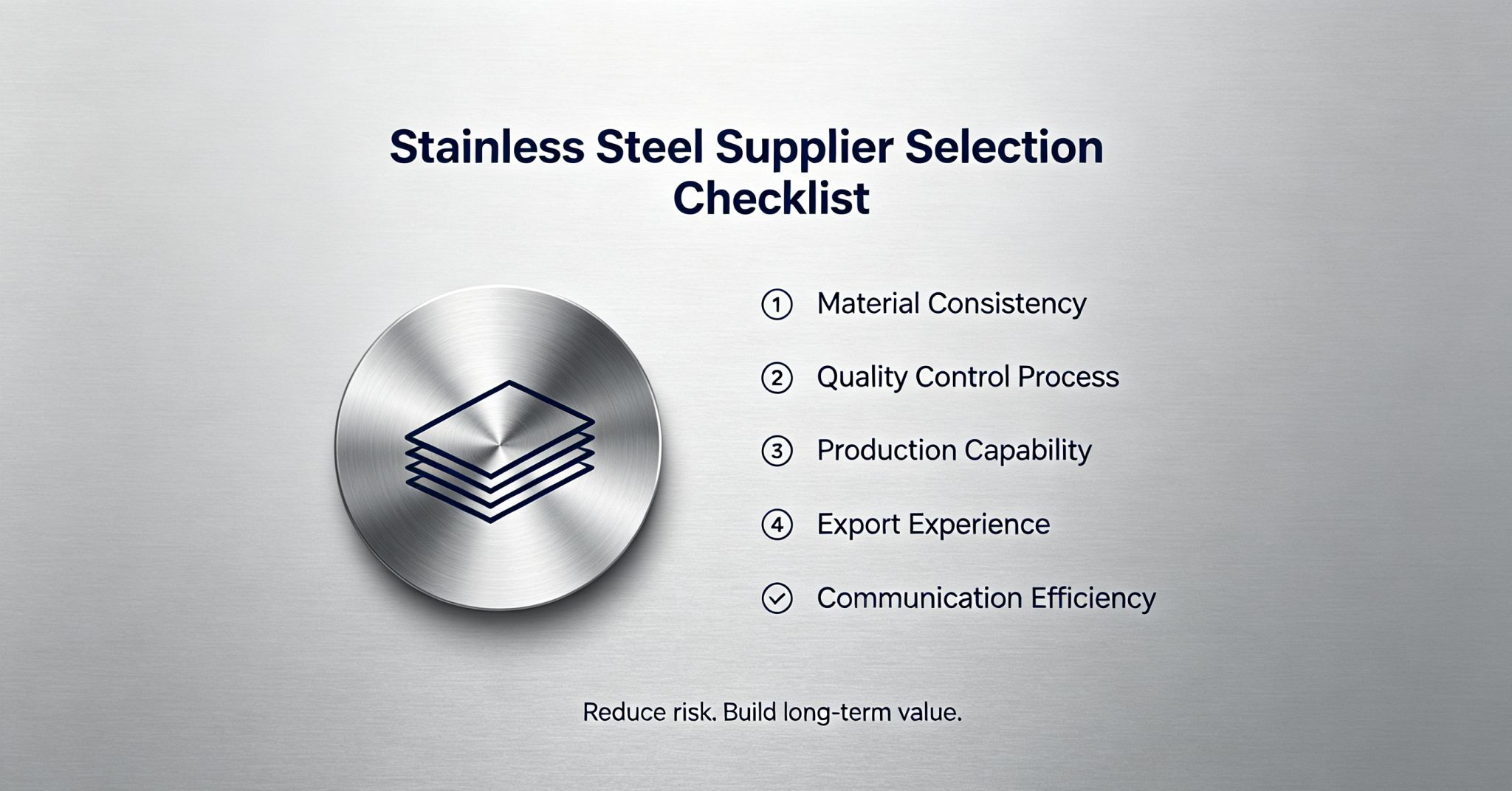 Stainless Steel Supplier Selection Checklist

① Material Consistency

② Quality Control Process

③ Production Capability

④ Export Experience

Communication Efficiency

Reduce risk. Build long-term value.